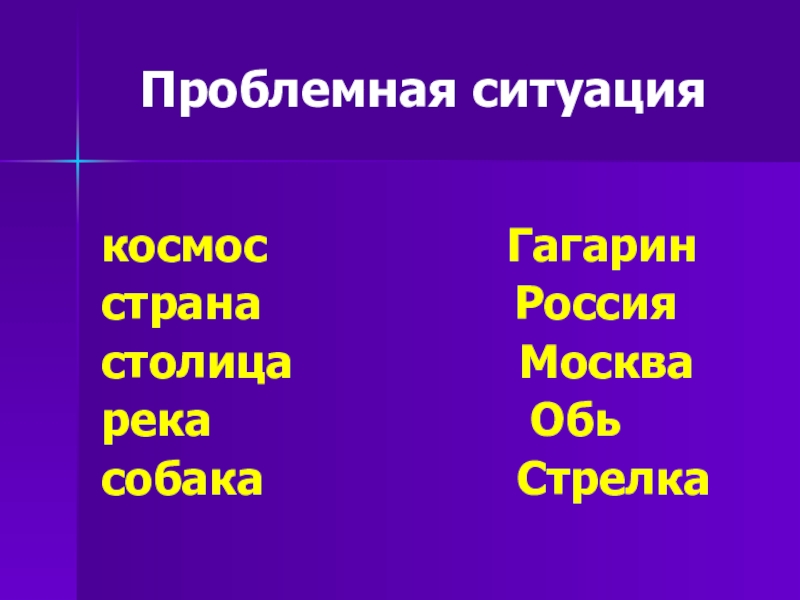 Проблемная ситуация

космос Гагарин
страна Россия
столица Москва
река Обь
собака Стрелка